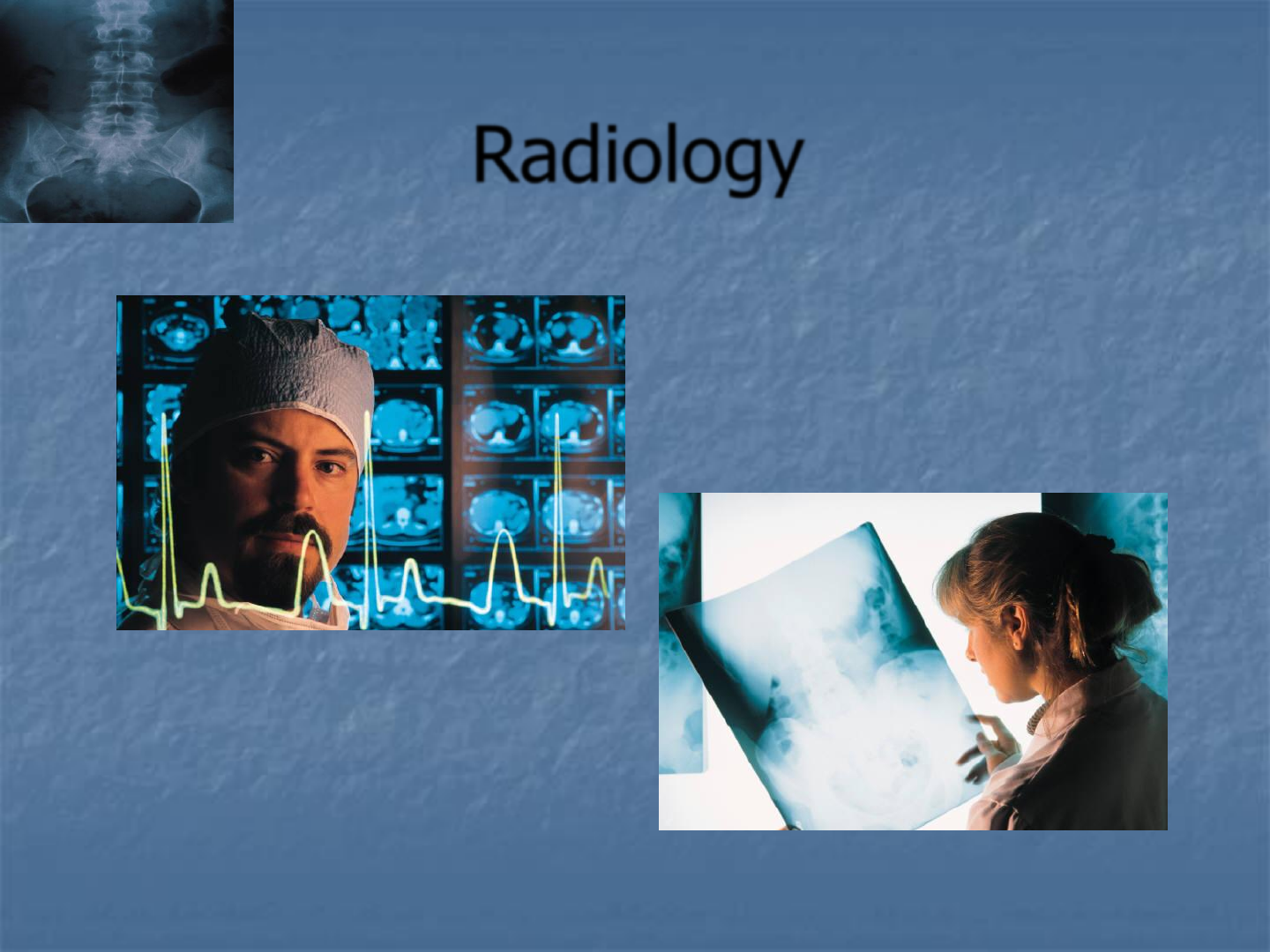 Radiology